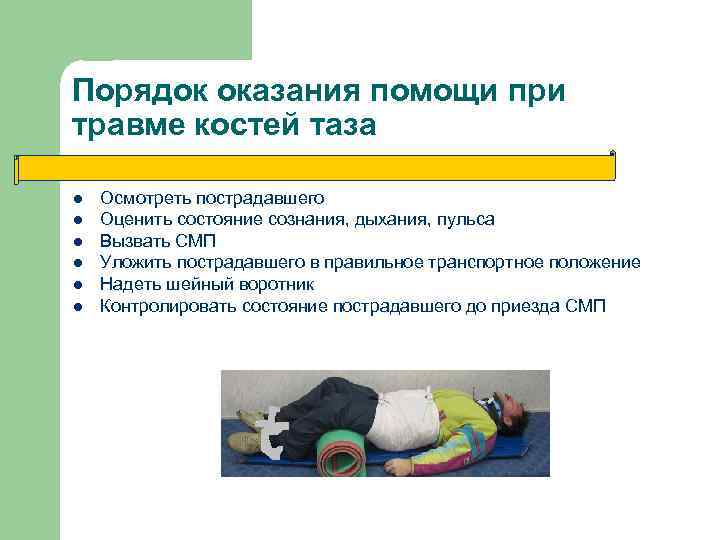 Порядок оказания помощи при травме костей таза

- Осмотреть пострадавшего
- Оценить состояние сознания, дыхания, пульса
- Вызвать СМП
- Уложить пострадавшего в правильное транспортное положение
- Надеть шейный воротник
- Контролировать состояние пострадавшего до приезда СМП